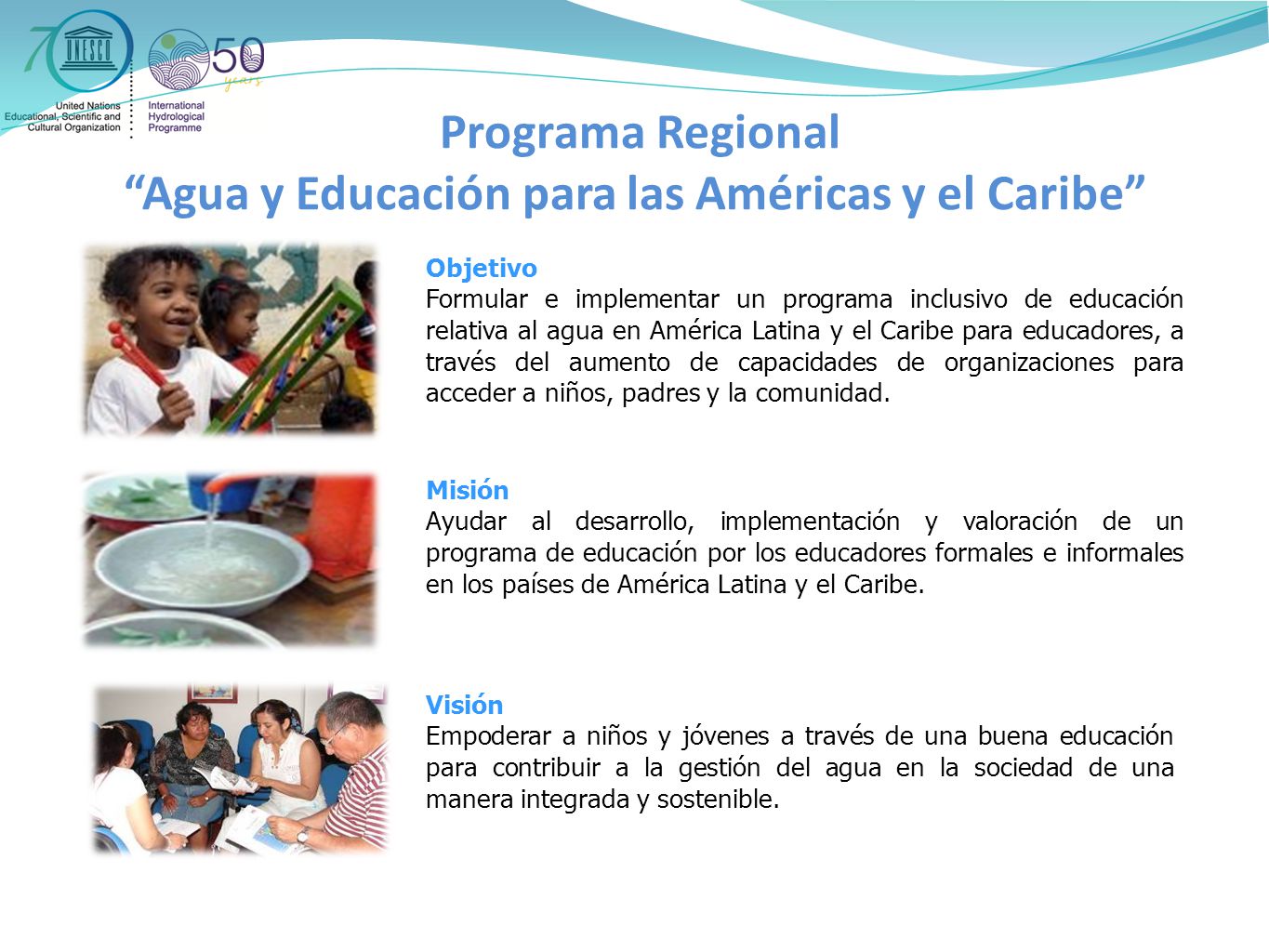 70 UNESCO

United Nations Educational, Scientific and Cultural Organization

50 years

International Hydrological Programme

Programa Regional

“Agua y Educación para las Américas y el Caribe”

Objetivo

Formular e implementar un programa inclusivo de educación relativa al agua en América Latina y el Caribe para educadores, a través del aumento de capacidades de organizaciones para acceder a niños, padres y la comunidad.

Misión

Ayudar al desarrollo, implementación y valoración de un programa de educación por los educadores formales e informales en los países de América Latina y el Caribe.

Visión

Empoderar a niños y jóvenes a través de una buena educación para contribuir a la gestión del agua en la sociedad de una manera integrada y sostenible.